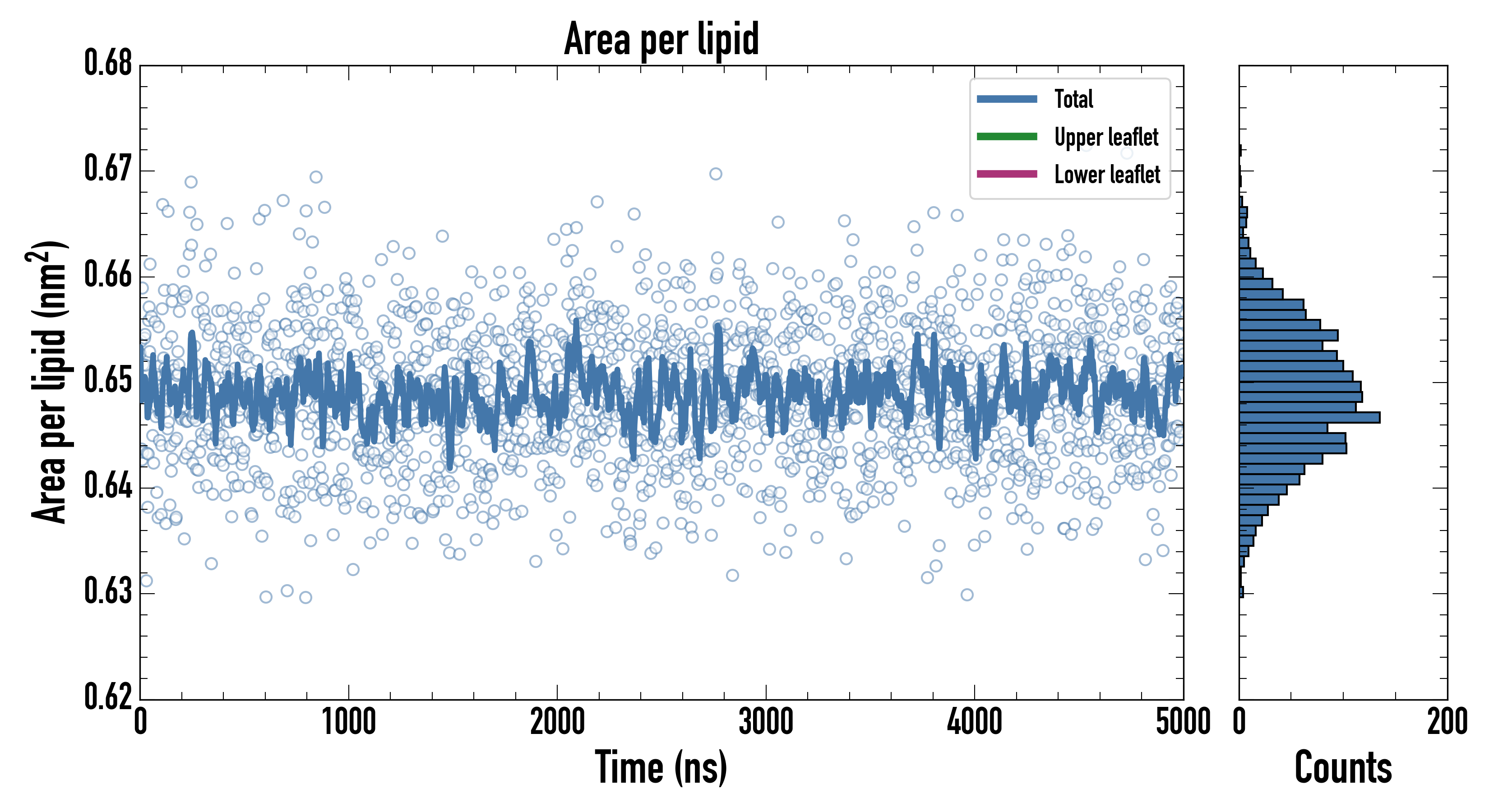 Area per lipid

Total
Upper leaflet
Lower leaflet

Area per lipid (nm$^2$)

0.68
0.67
0.66
0.65
0.64
0.63
0.62

0
1000
2000
3000
4000
5000

Time (ns)

0
200

Counts